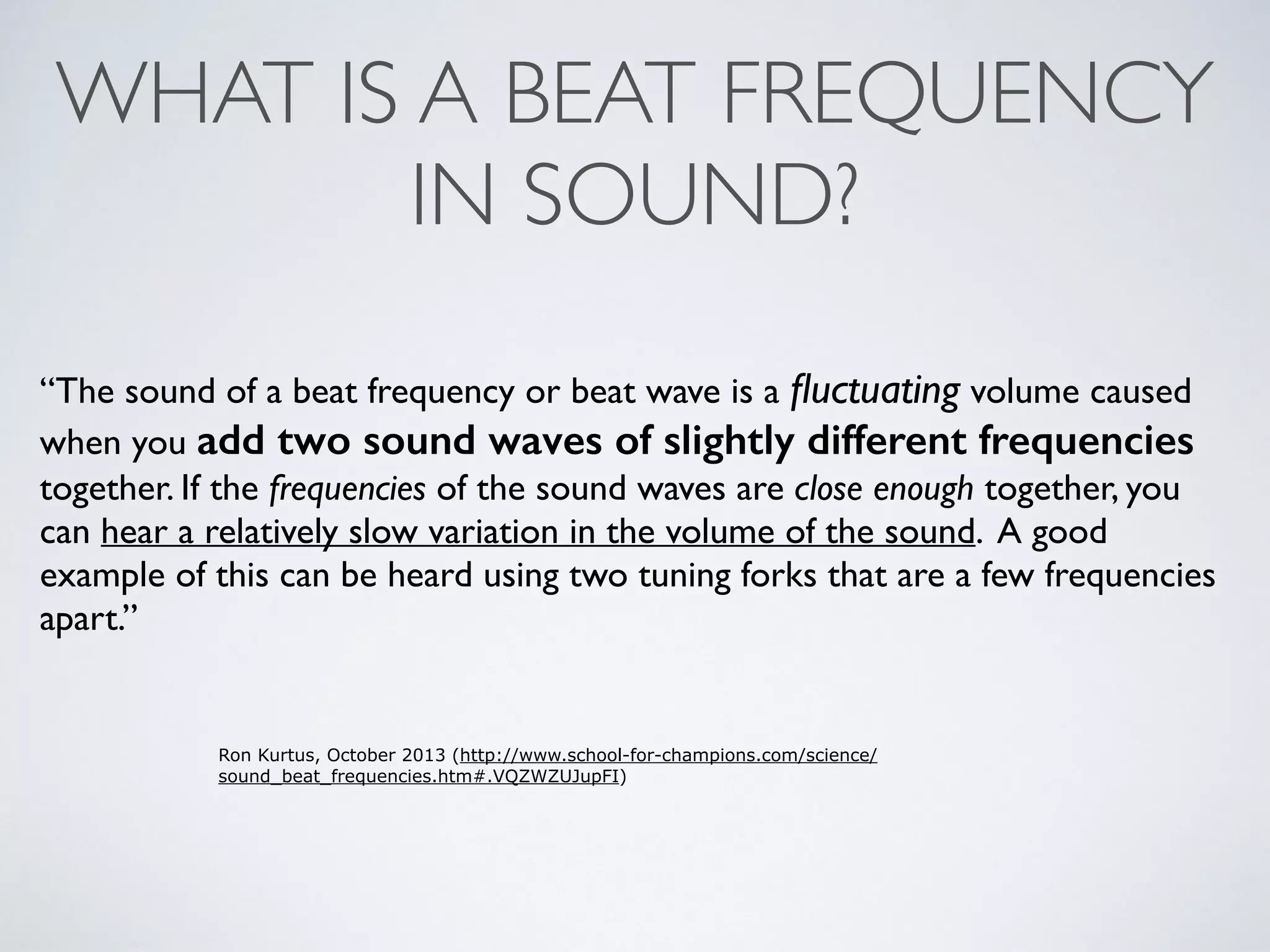 WHAT IS A BEAT FREQUENCY IN SOUND?

“The sound of a beat frequency or beat wave is a fluctuating volume caused when you add two sound waves of slightly different frequencies together. If the frequencies of the sound waves are close enough together, you can hear a relatively slow variation in the volume of the sound. A good example of this can be heard using two tuning forks that are a few frequencies apart.”

Ron Kurtus, October 2013 (http://www.school-for-champions.com/science/sound_beat_frequencies.htm#.VQZWZUJupFI)